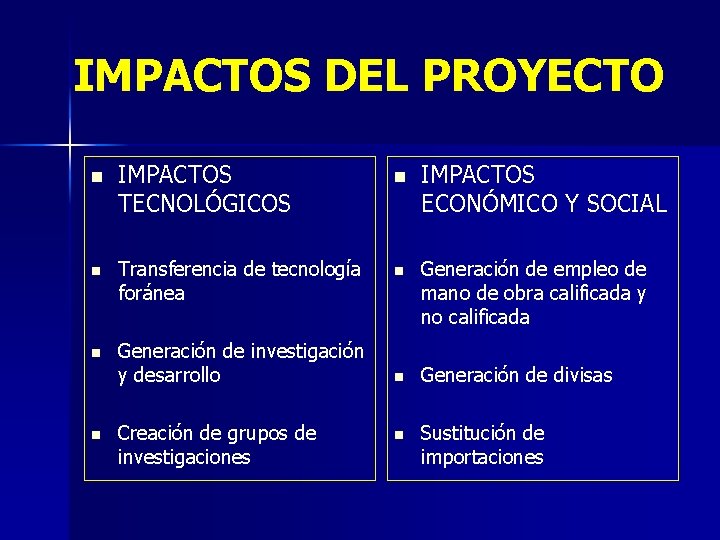 IMPACTOS DEL PROYECTO

- IMPACTOS TECNOLÓGICOS

- Transferencia de tecnología foránea

- Generación de investigación y desarrollo

- Creación de grupos de investigaciones

- IMPACTOS ECONÓMICO Y SOCIAL

- Generación de empleo de mano de obra calificada y no calificada

- Generación de divisas

- Sustitución de importaciones